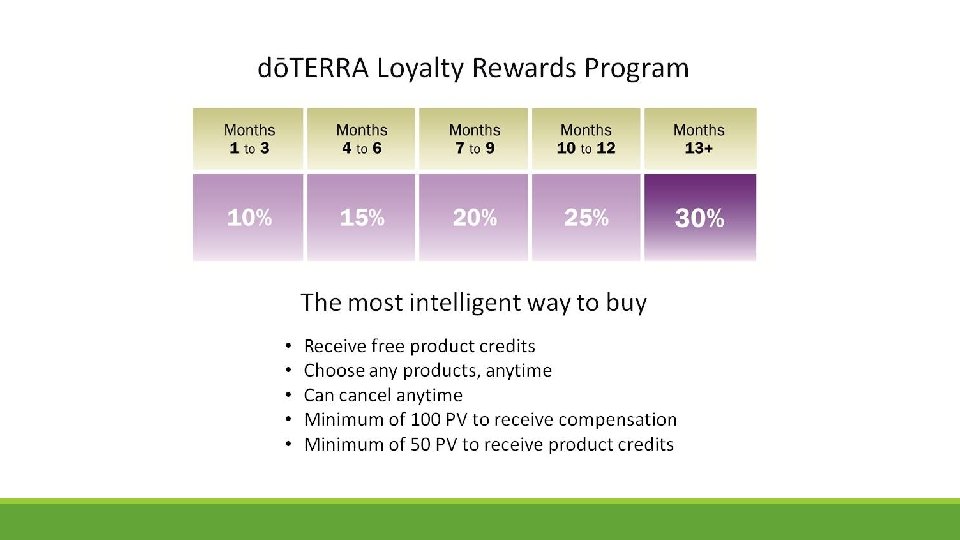 dōTERRA Loyalty Rewards Program

| Months 1 to 3 | Months 4 to 6 | Months 7 to 9 | Months 10 to 12 | Months 13+ |
|---|---|---|---|---|
| 10% | 15% | 20% | 25% | 30% |

The most intelligent way to buy

• Receive free product credits
• Choose any products, anytime
• Can cancel anytime
• Minimum of 100 PV to receive compensation
• Minimum of 50 PV to receive product credits